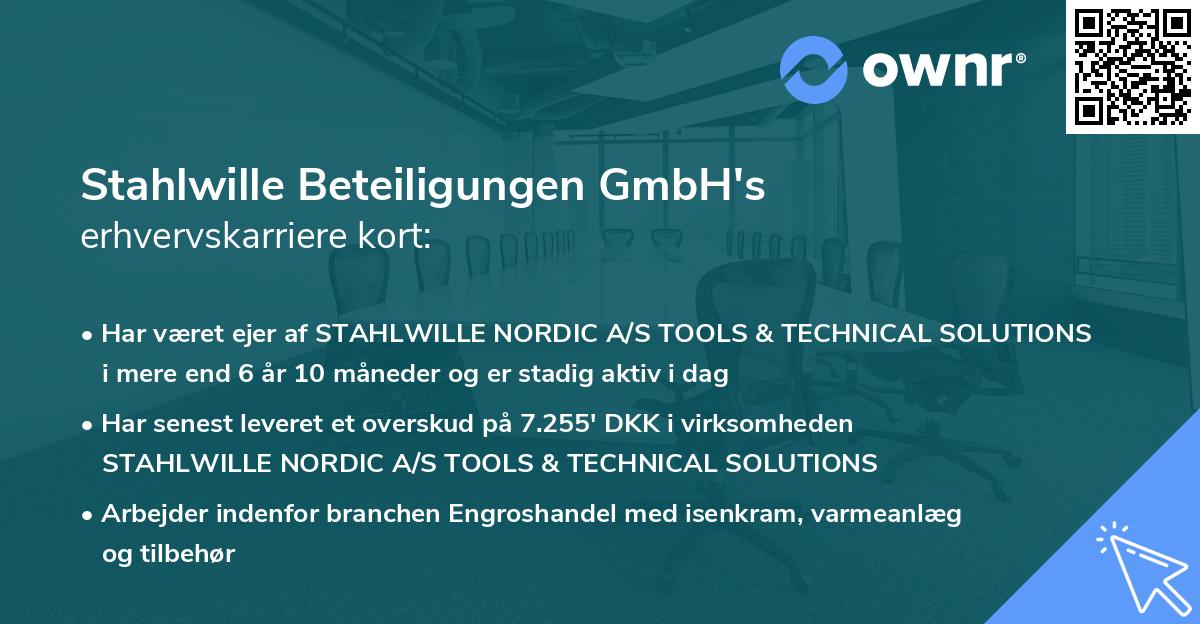 ownr®

Stahlwille Beteiligungen GmbH's
erhvervskarriere kort:

• Har været ejer af STAHLWILLE NORDIC A/S TOOLS & TECHNICAL SOLUTIONS i mere end 6 år 10 måneder og er stadig aktiv i dag
• Har senest leveret et overskud på 7.255' DKK i virksomheden STAHLWILLE NORDIC A/S TOOLS & TECHNICAL SOLUTIONS
• Arbejder indenfor branchen Engroshandel med isenkram, varmeanlæg og tilbehør